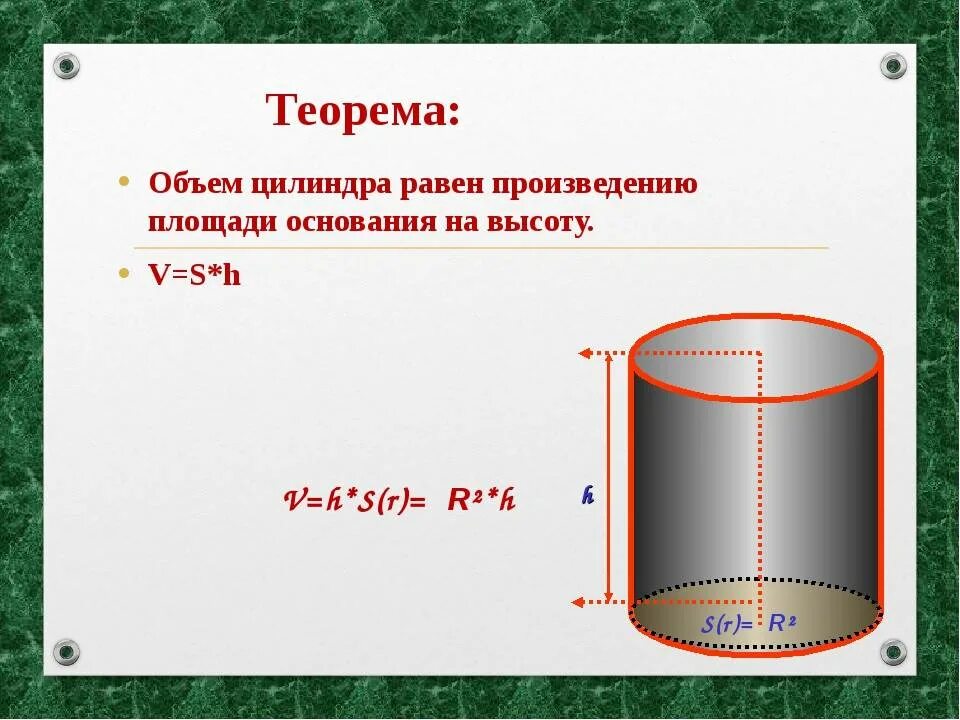 Теорема:

• Объем цилиндра равен произведению площади основания на высоту.

• V=S*h

$V=h*S(r)= R^2*h$

h

$S(r)= R^2$